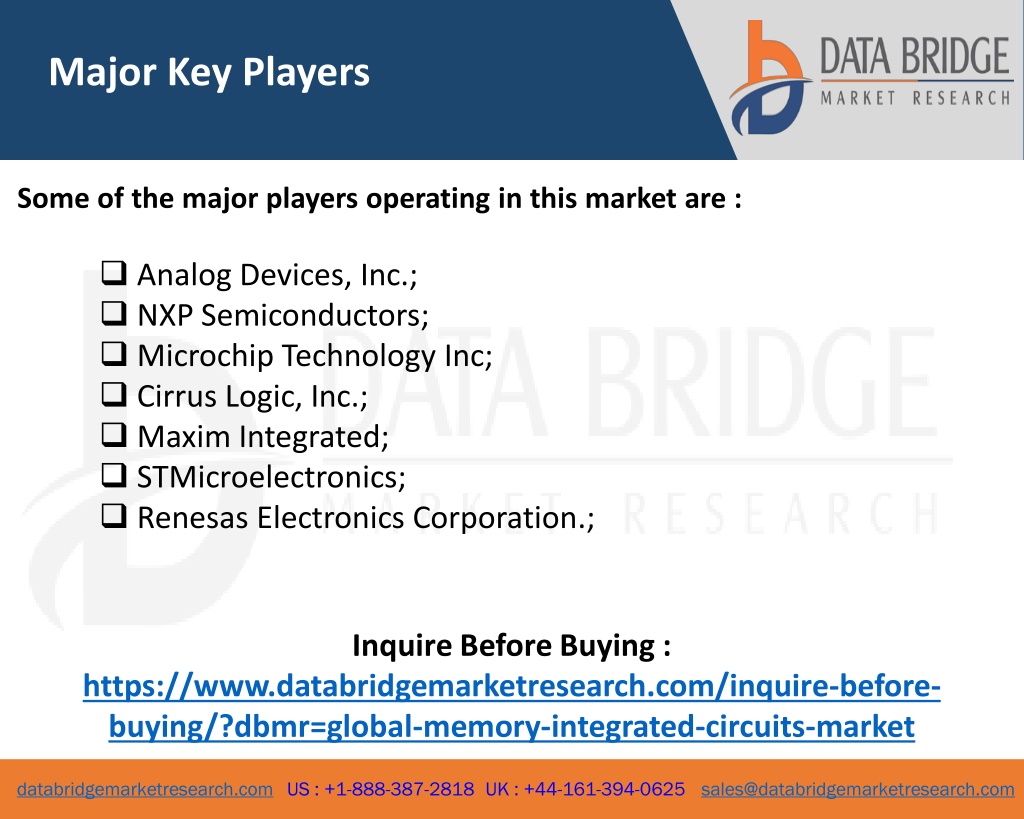 Major Key Players

DATA BRIDGE
MARKET RESEARCH

Some of the major players operating in this market are :

❑ Analog Devices, Inc.;
❑ NXP Semiconductors;
❑ Microchip Technology Inc;
❑ Cirrus Logic, Inc.;
❑ Maxim Integrated;
❑ STMicroelectronics;
❑ Renesas Electronics Corporation.;

DATA BRIDGE
MARKET RESEARCH

Inquire Before Buying :
https://www.databridgemarketresearch.com/inquire-before-buying/?dbmr=global-memory-integrated-circuits-market

databridgemarketresearch.com US : +1-888-387-2818 UK : +44-161-394-0625 sales@databridgemarketresearch.com